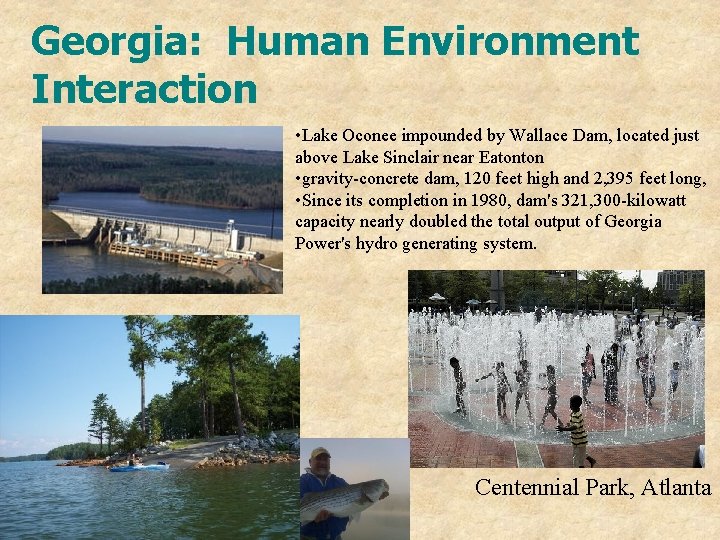 Georgia: Human Environment Interaction

•Lake Oconee impounded by Wallace Dam, located just above Lake Sinclair near Eatonton
•gravity-concrete dam, 120 feet high and 2,395 feet long,
•Since its completion in 1980, dam's 321,300-kilowatt capacity nearly doubled the total output of Georgia Power's hydro generating system.

Centennial Park, Atlanta